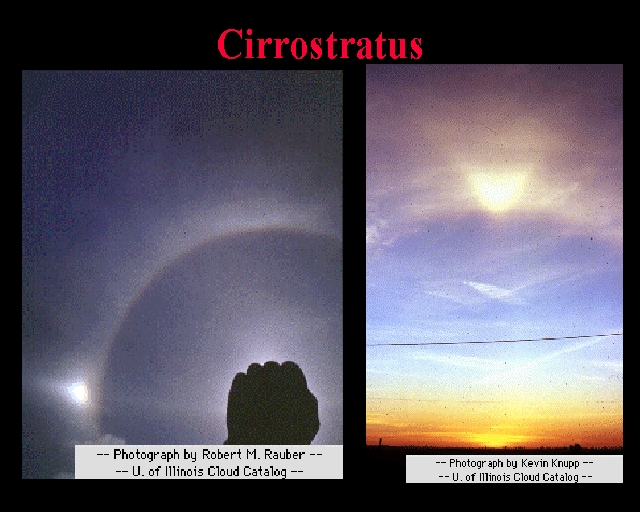 Cirrostratus

-- Photograph by Robert M. Rauber --
-- U. of Illinois Cloud Catalog --

-- Photograph by Kevin Knupp --
-- U. of Illinois Cloud Catalog --